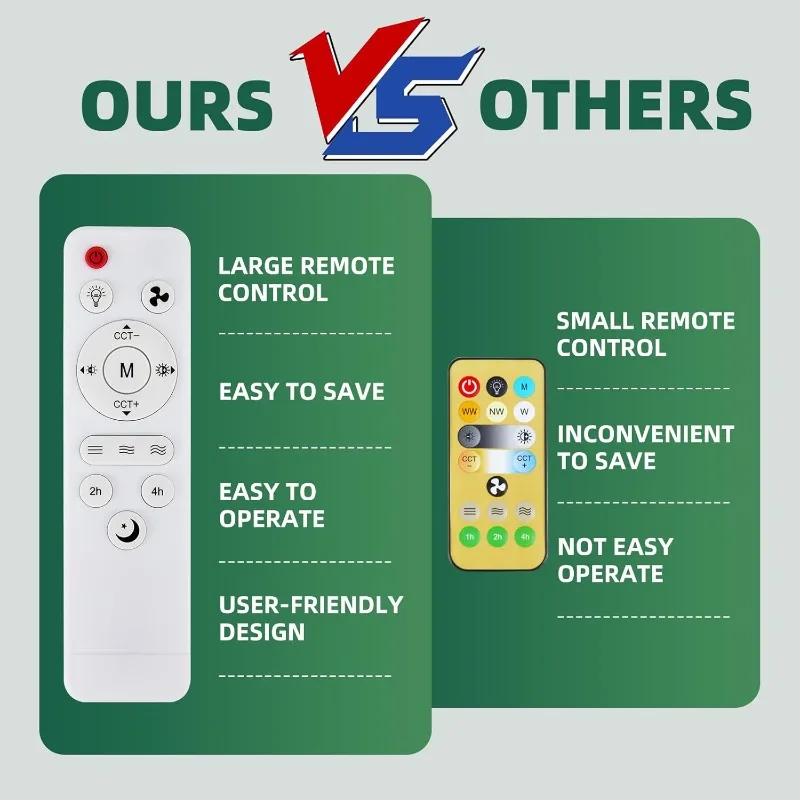 OURS VS OTHERS

CCT−
M
CCT+
2h
4h

LARGE REMOTE CONTROL

EASY TO SAVE

EASY TO OPERATE

USER-FRIENDLY DESIGN

M
WW
NW
W
CCT −
CCT +
1h
2h
4h

SMALL REMOTE CONTROL

INCONVENIENT TO SAVE

NOT EASY OPERATE